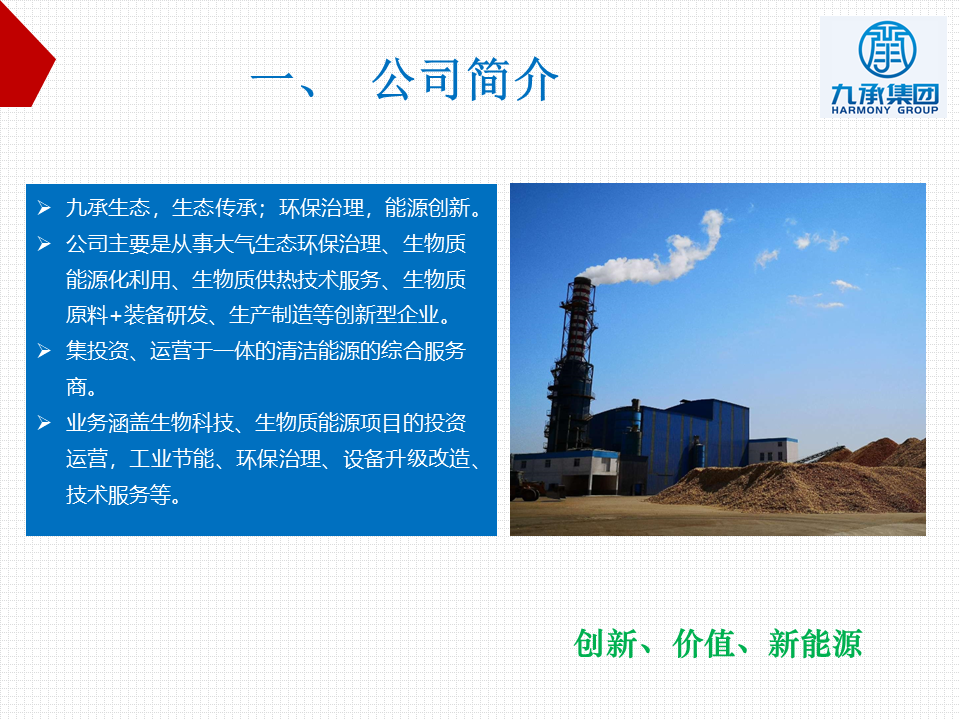 一、 公司简介

九承集团
HARMONY GROUP

➢ 九承生态，生态传承；环保治理，能源创新。
➢ 公司主要是从事大气生态环保治理、生物质能源化利用、生物质供热技术服务、生物质原料+装备研发、生产制造等创新型企业。
➢ 集投资、运营于一体的清洁能源的综合服务商。
➢ 业务涵盖生物科技、生物质能源项目的投资运营，工业节能、环保治理、设备升级改造、技术服务等。

创新、价值、新能源